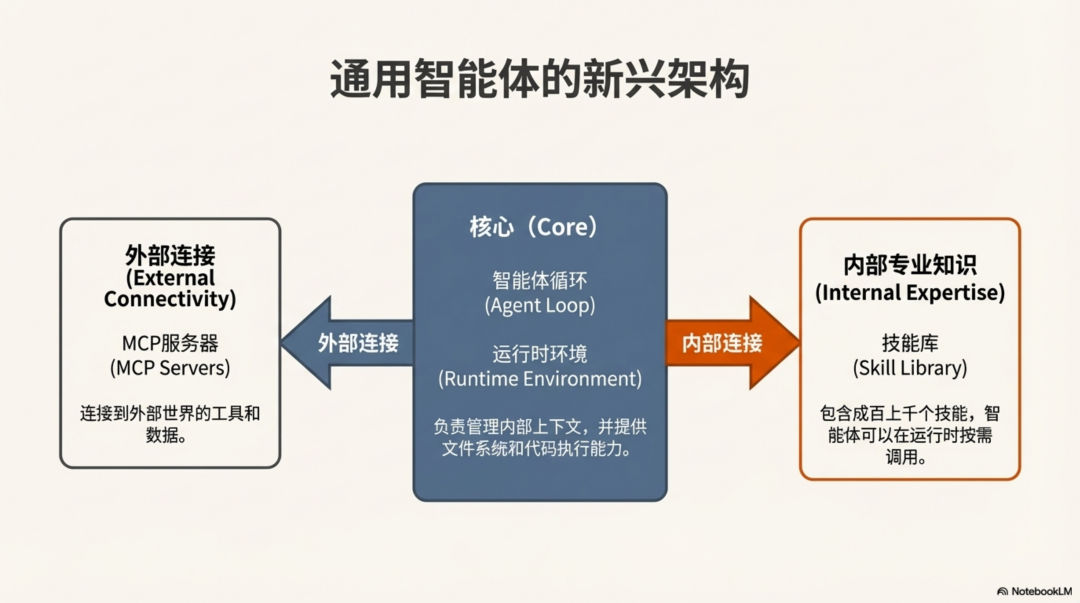 通用智能体的新兴架构

外部连接
(External Connectivity)

MCP服务器
(MCP Servers)

连接到外部世界的工具和数据。

外部连接

核心（Core）

智能体循环
(Agent Loop)

运行时环境
(Runtime Environment)

负责管理内部上下文，并提供文件系统和代码执行能力。

内部连接

内部专业知识
(Internal Expertise)

技能库
(Skill Library)

包含成百上千个技能，智能体可以在运行时按需调用。

NotebookLM